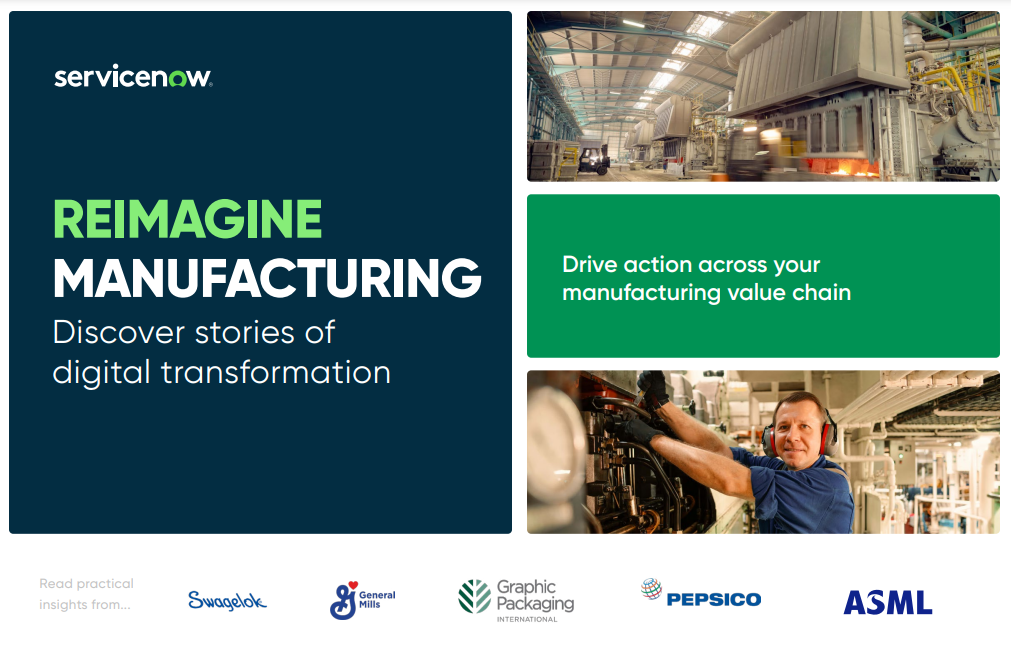 servicenow.

REIMAGINE MANUFACTURING

Discover stories of digital transformation

Drive action across your manufacturing value chain

Read practical insights from...

Swagelok

General Mills

Graphic Packaging INTERNATIONAL

PEPSICO

ASML